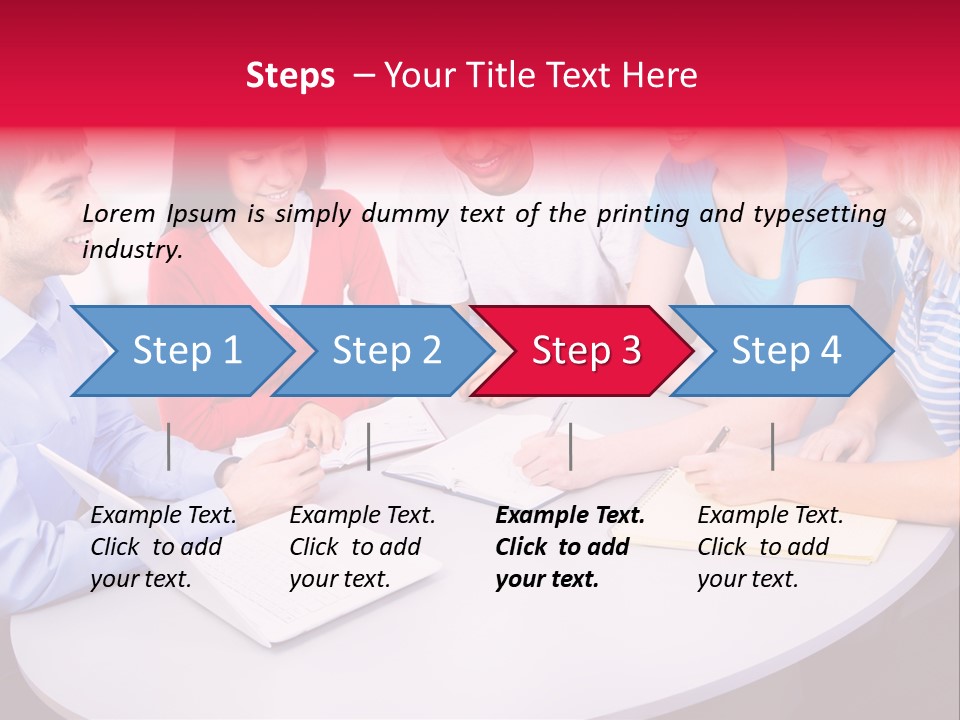 Steps – Your Title Text Here

Lorem Ipsum is simply dummy text of the printing and typesetting industry.

Step 1

Step 2

Step 3

Step 4

Example Text. Click to add your text.

Example Text. Click to add your text.

Example Text. Click to add your text.

Example Text. Click to add your text.